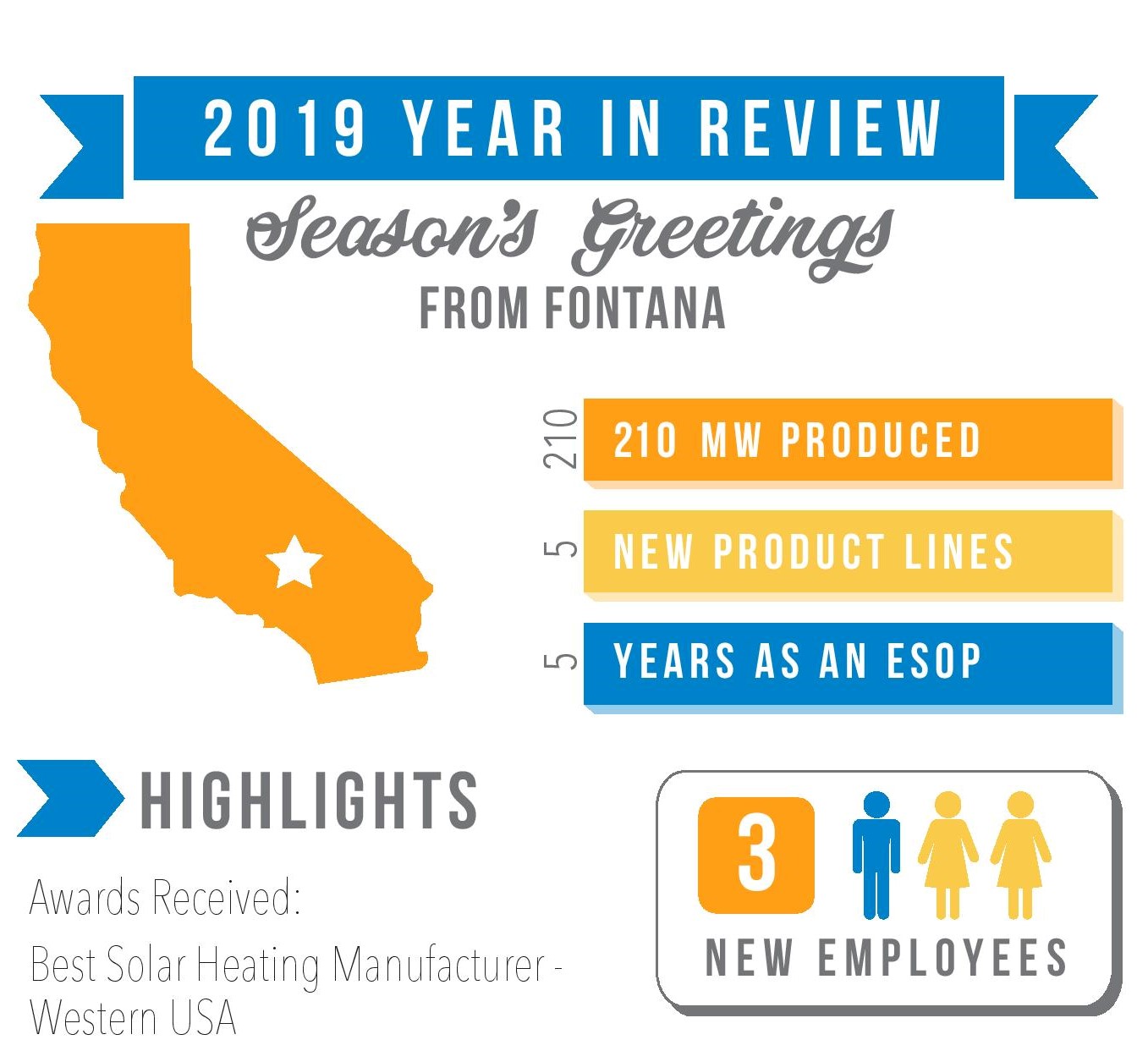 2019 YEAR IN REVIEW

Season's Greetings

FROM FONTANA

210

210 MW PRODUCED

5

NEW PRODUCT LINES

5

YEARS AS AN ESOP

HIGHLIGHTS

Awards Received:

Best Solar Heating Manufacturer - Western USA

3

NEW EMPLOYEES